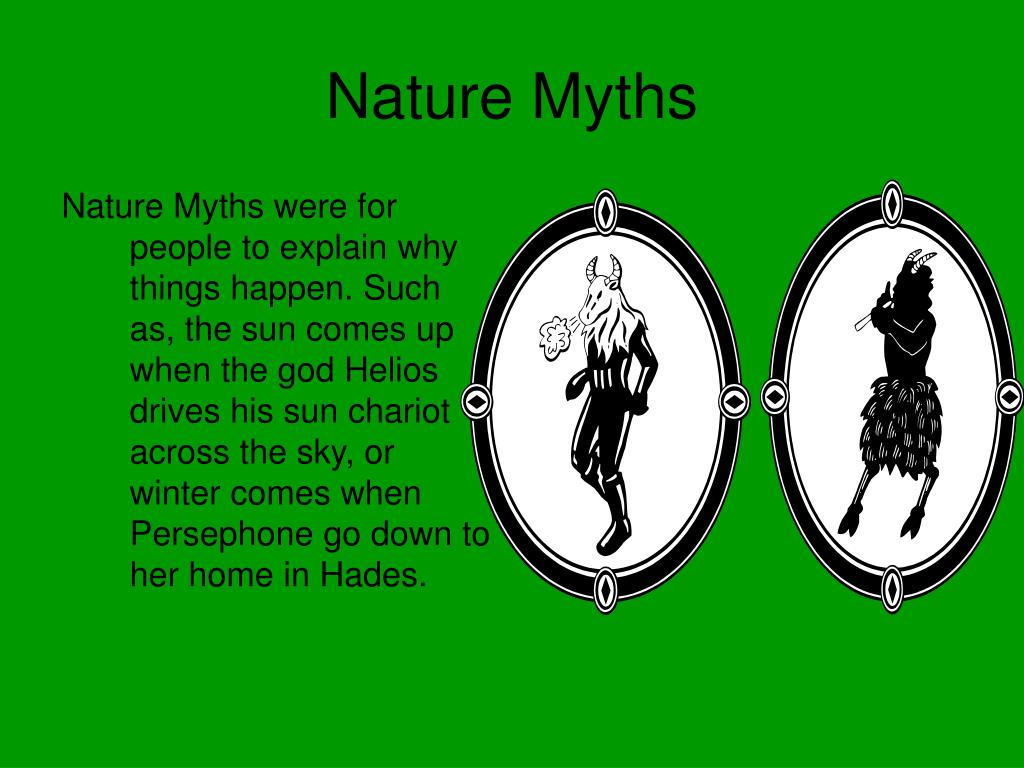 Nature Myths

Nature Myths were for people to explain why things happen. Such as, the sun comes up when the god Helios drives his sun chariot across the sky, or winter comes when Persephone go down to her home in Hades.